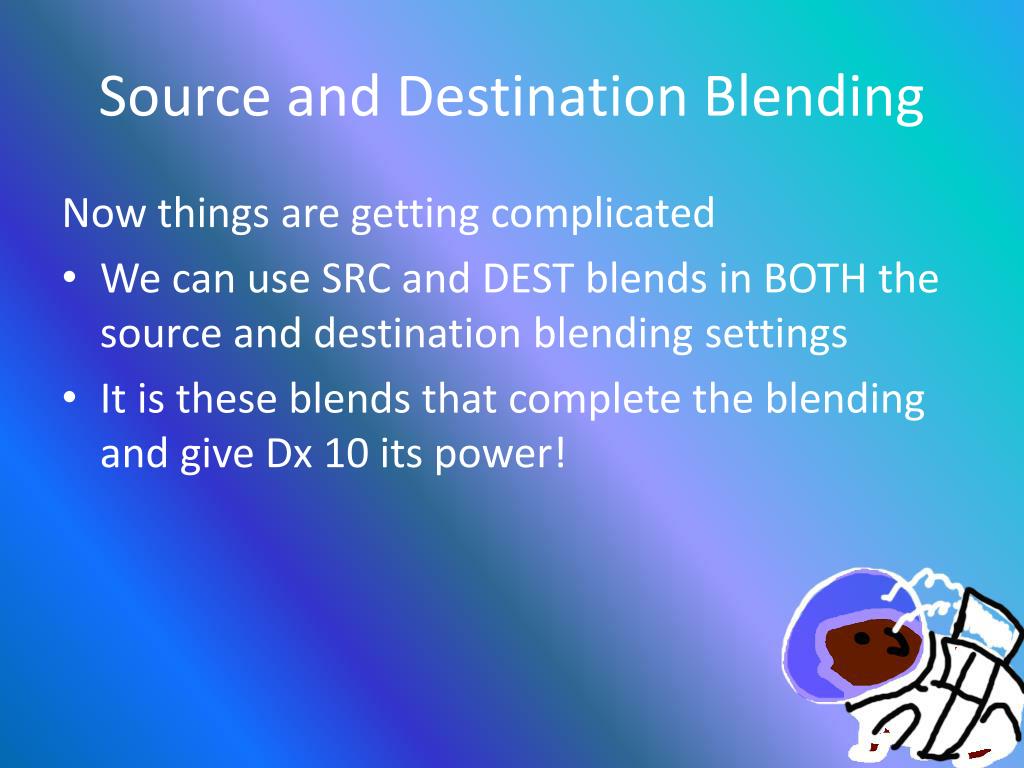 Source and Destination Blending

Now things are getting complicated

• We can use SRC and DEST blends in BOTH the source and destination blending settings
• It is these blends that complete the blending and give Dx 10 its power!